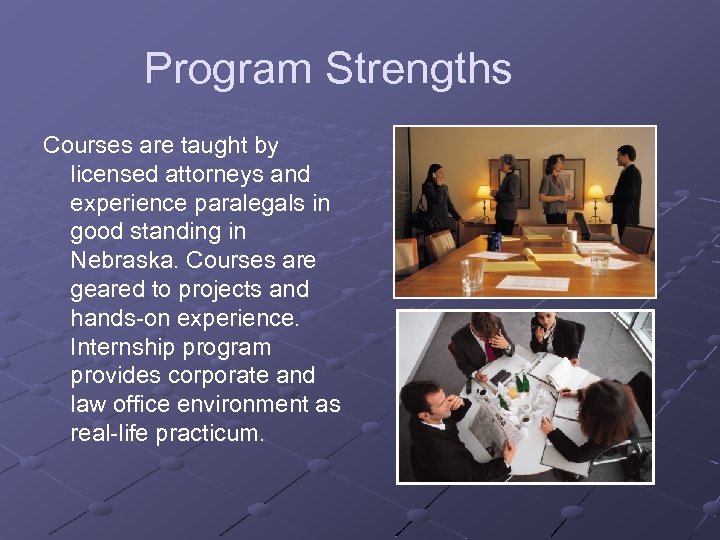 Program Strengths

Courses are taught by licensed attorneys and experience paralegals in good standing in Nebraska. Courses are geared to projects and hands-on experience. Internship program provides corporate and law office environment as real-life practicum.